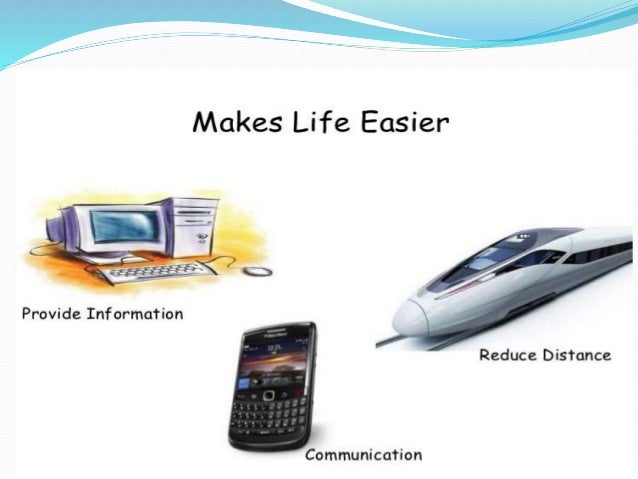 Makes Life Easier

Provide Information

Reduce Distance

Communication